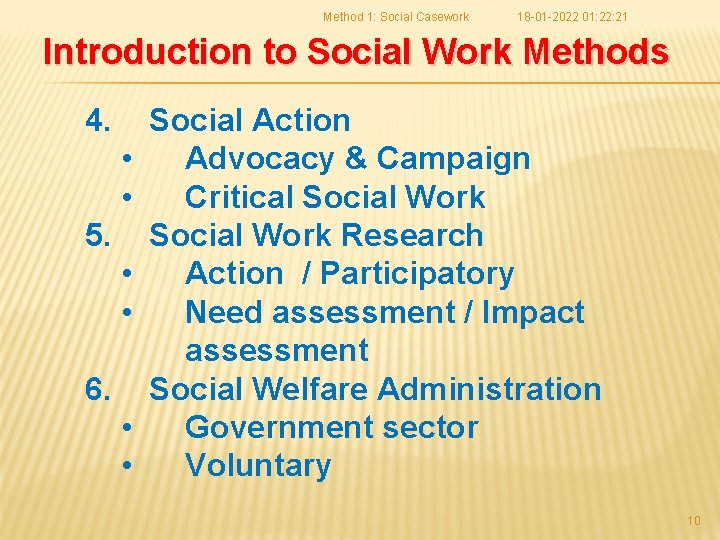 Method 1: Social Casework 18-01-2022 01:22:21

Introduction to Social Work Methods

4. Social Action
• Advocacy & Campaign
• Critical Social Work
5. Social Work Research
• Action / Participatory
• Need assessment / Impact assessment
6. Social Welfare Administration
• Government sector
• Voluntary

10